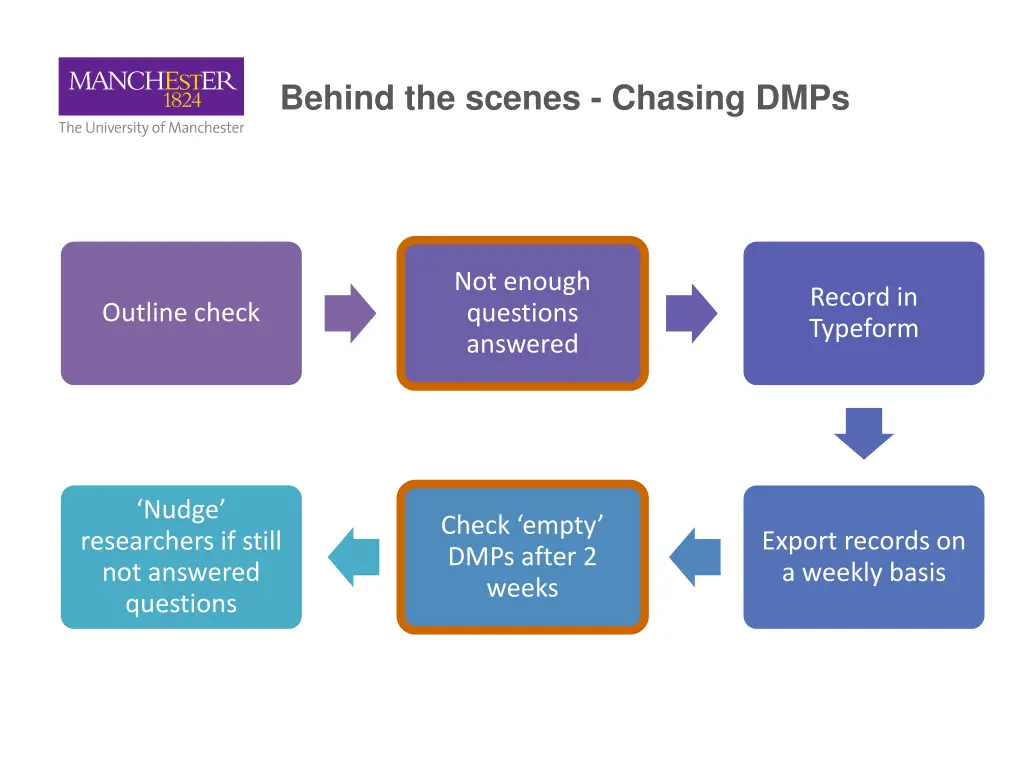 MANCHESTER
1824
The University of Manchester

Behind the scenes - Chasing DMPs

Outline check

Not enough questions answered

Record in Typeform

Export records on a weekly basis

Check ‘empty’ DMPs after 2 weeks

‘Nudge’ researchers if still not answered questions